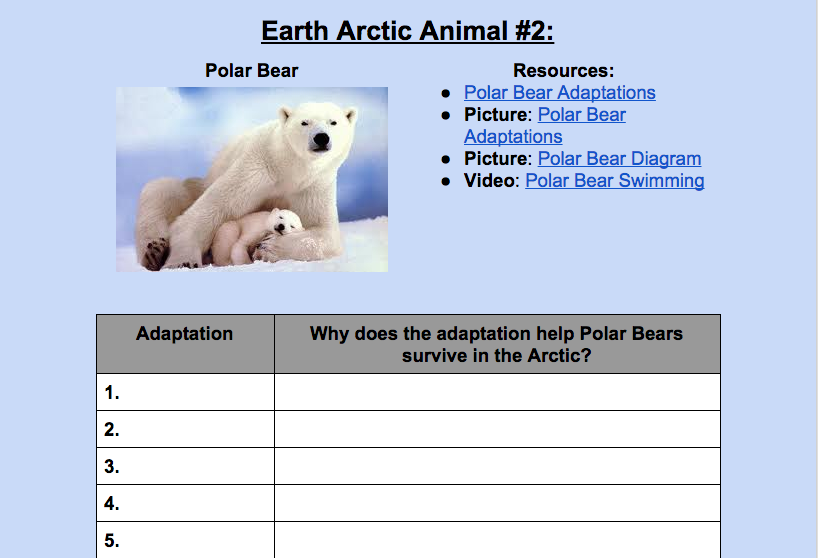 Earth Arctic Animal #2:

Polar Bear

Resources:
- Polar Bear Adaptations
- Picture: Polar Bear Adaptations
- Picture: Polar Bear Diagram
- Video: Polar Bear Swimming

| Adaptation | Why does the adaptation help Polar Bears survive in the Arctic? |
|---|---|
| 1. | |
| 2. | |
| 3. | |
| 4. | |
| 5. | |